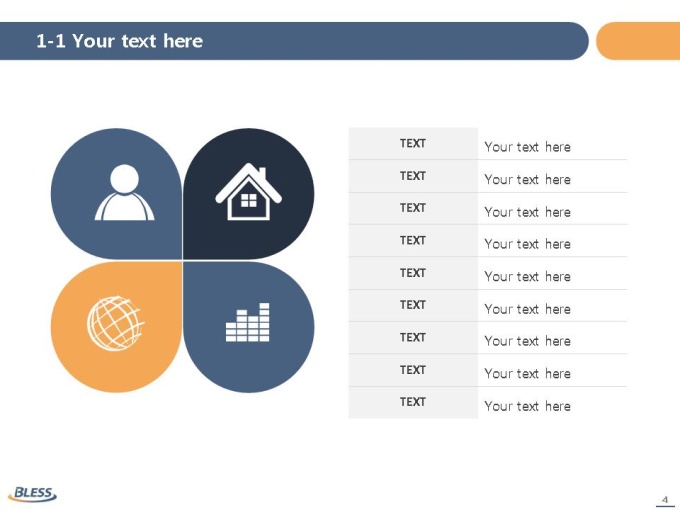 1-1 Your text here

| TEXT | Your text here |
|---|---|
| TEXT | Your text here |
| TEXT | Your text here |
| TEXT | Your text here |
| TEXT | Your text here |
| TEXT | Your text here |
| TEXT | Your text here |
| TEXT | Your text here |
| TEXT | Your text here |

BLESS

4